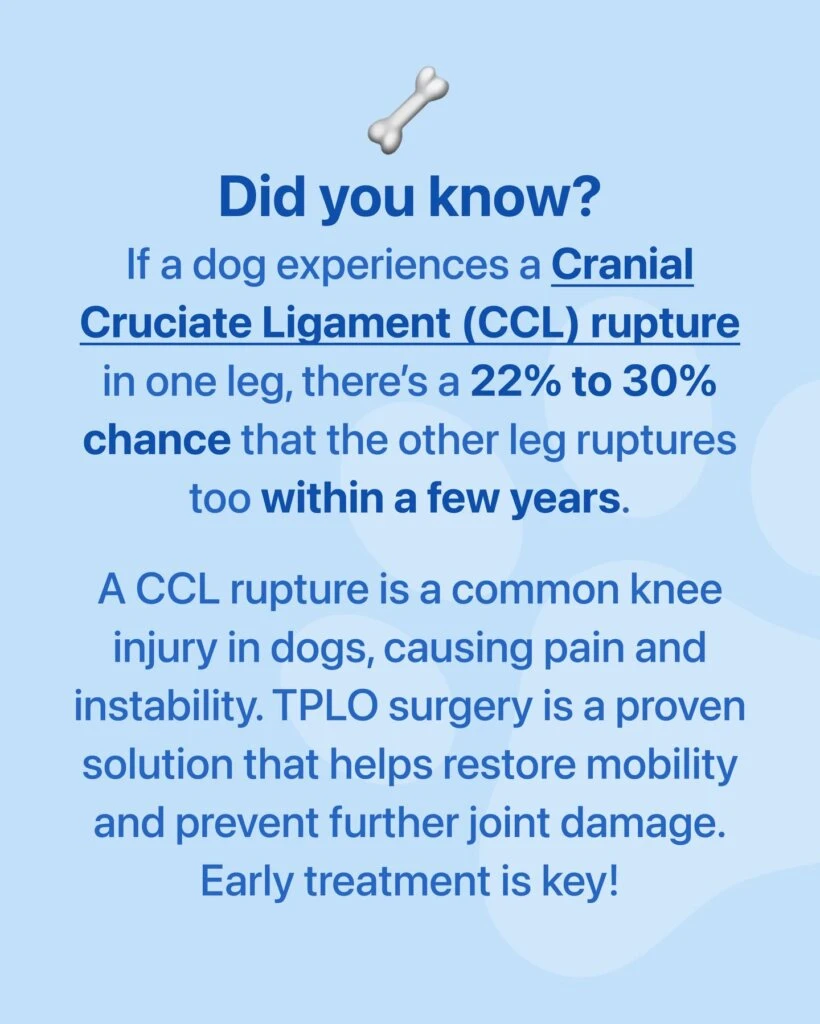 Did you know?

If a dog experiences a Cranial Cruciate Ligament (CCL) rupture in one leg, there's a 22% to 30% chance that the other leg ruptures too within a few years.

A CCL rupture is a common knee injury in dogs, causing pain and instability. TPLO surgery is a proven solution that helps restore mobility and prevent further joint damage. Early treatment is key!